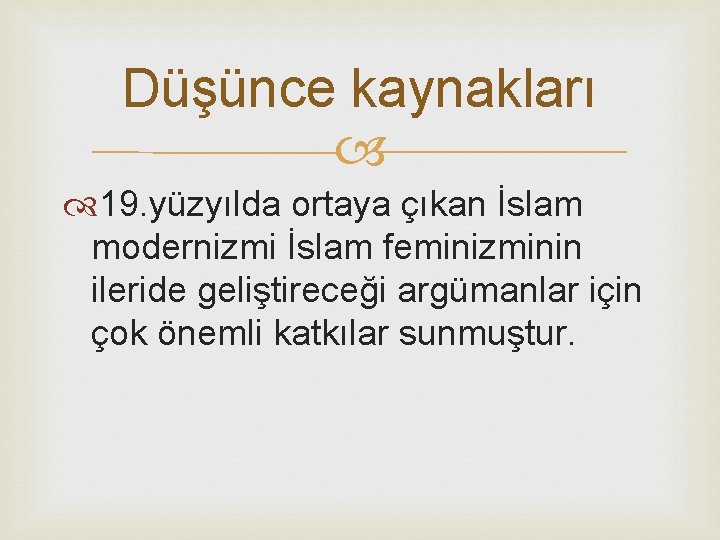 Düşünce kaynakları

19.yüzyılda ortaya çıkan İslam modernizmi İslam feminizminin ileride geliştireceği argümanlar için çok önemli katkılar sunmuştur.